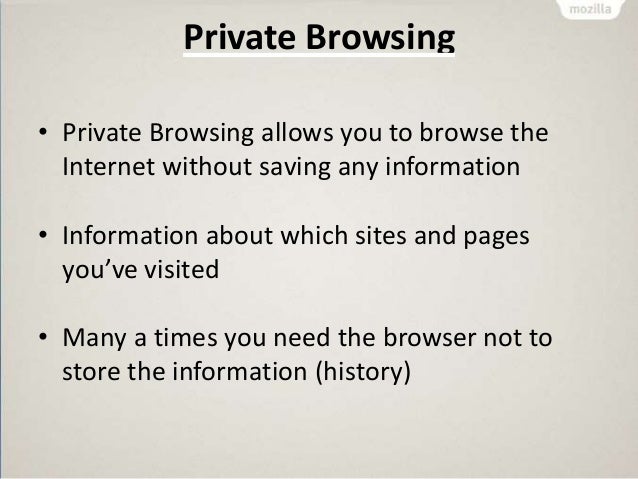 mozilla

Private Browsing

• Private Browsing allows you to browse the Internet without saving any information

• Information about which sites and pages you've visited

• Many a times you need the browser not to store the information (history)